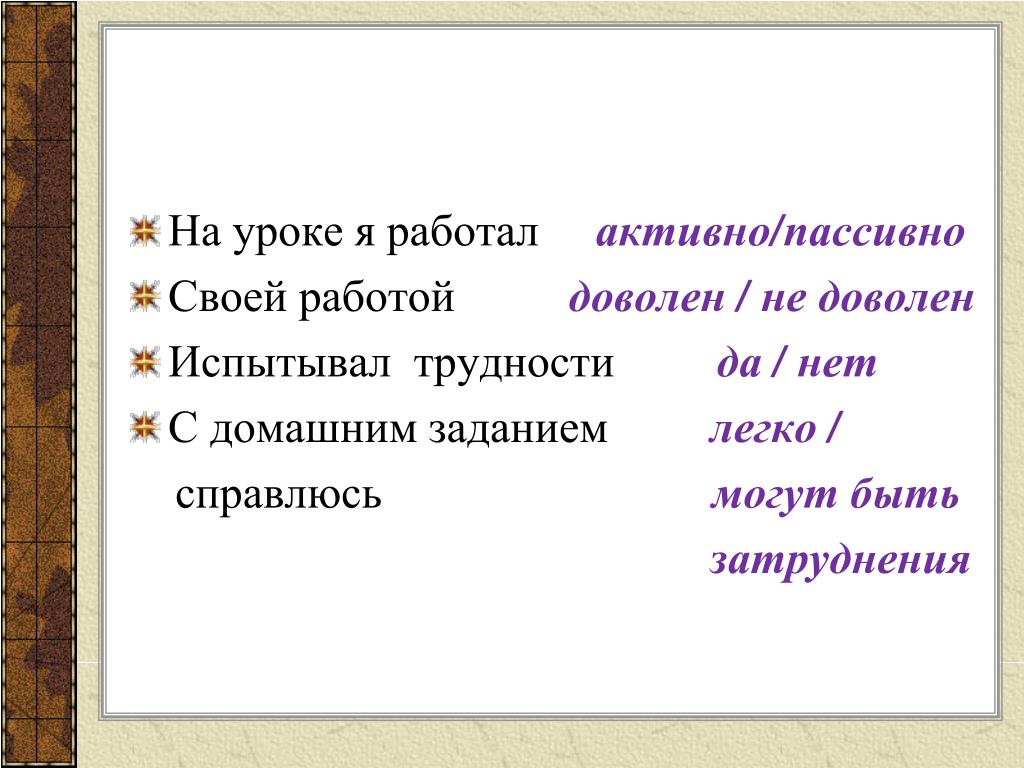 На уроке я работал активно/пассивно

Своей работой доволен / не доволен

Испытывал трудности да / нет

С домашним заданием справлюсь легко / могут быть затруднения